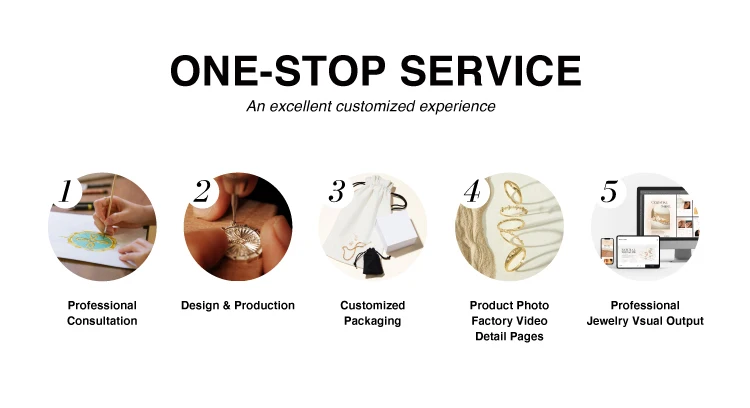 ONE-STOP SERVICE
An excellent customized experience

1
Professional Consultation

2
Design & Production

3
Customized Packaging

4
Product Photo
Factory Video
Detail Pages

5
Professional Jewelry Vsual Output